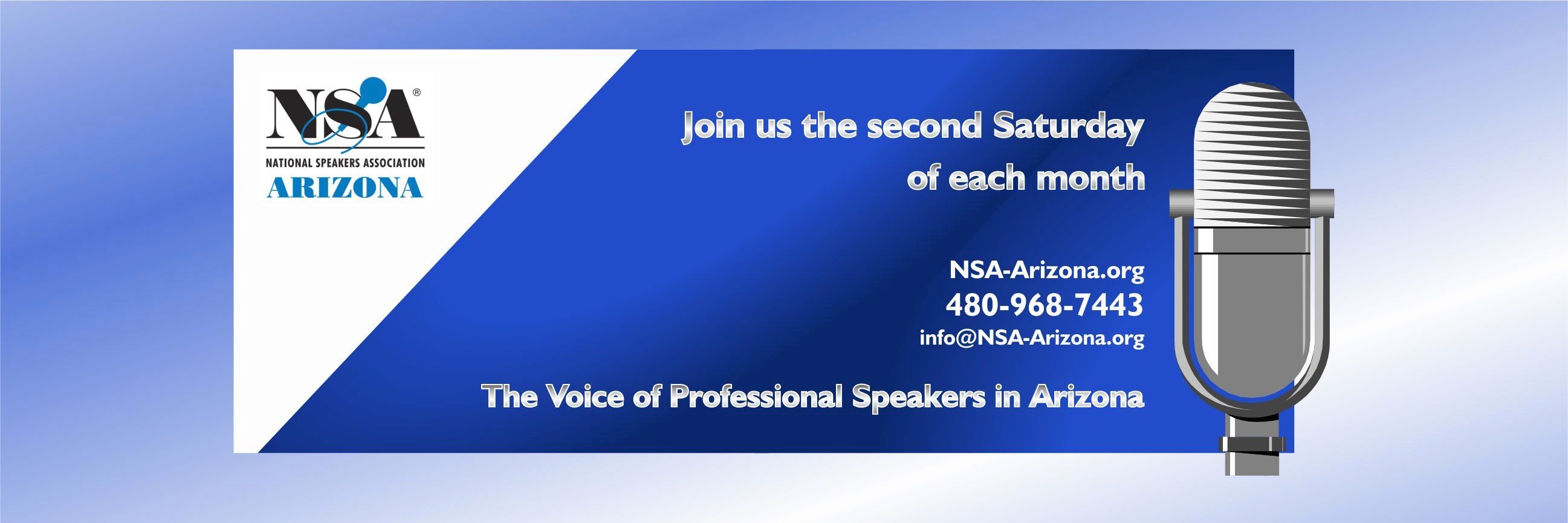 NSA®
NATIONAL SPEAKERS ASSOCIATION
ARIZONA

Join us the second Saturday of each month

NSA-Arizona.org
480-968-7443
info@NSA-Arizona.org

The Voice of Professional Speakers in Arizona